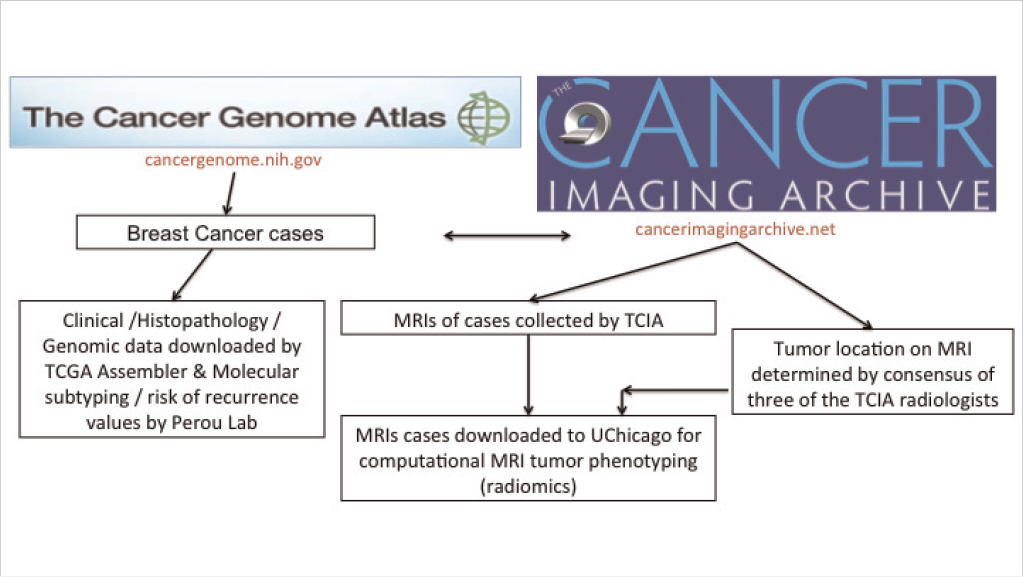 The Cancer Genome Atlas

cancergenome.nih.gov

THE CANCER IMAGING ARCHIVE

cancerimagingarchive.net

Breast Cancer cases

Clinical /Histopathology / Genomic data downloaded by TCGA Assembler & Molecular subtyping / risk of recurrence values by Perou Lab

MRIs of cases collected by TCIA

Tumor location on MRI determined by consensus of three of the TCIA radiologists

MRIs cases downloaded to UChicago for computational MRI tumor phenotyping (radiomics)